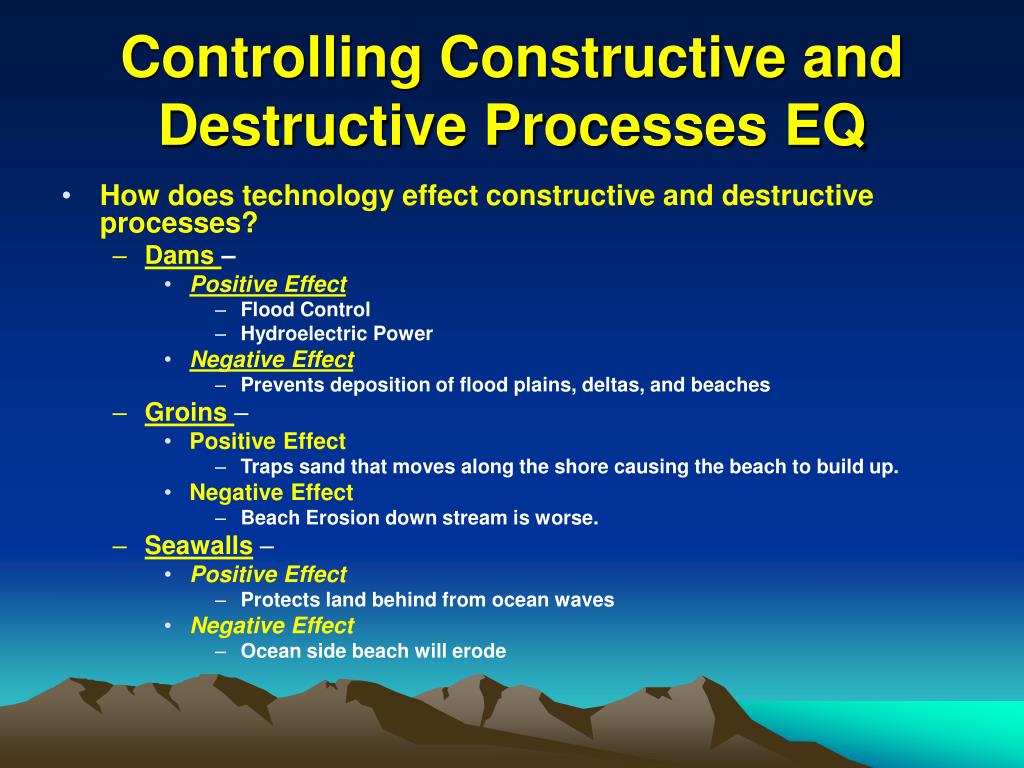 Controlling Constructive and Destructive Processes EQ

• How does technology effect constructive and destructive processes?
– Dams –
• Positive Effect
– Flood Control
– Hydroelectric Power
• Negative Effect
– Prevents deposition of flood plains, deltas, and beaches
– Groins –
• Positive Effect
– Traps sand that moves along the shore causing the beach to build up.
• Negative Effect
– Beach Erosion down stream is worse.
– Seawalls –
• Positive Effect
– Protects land behind from ocean waves
• Negative Effect
– Ocean side beach will erode